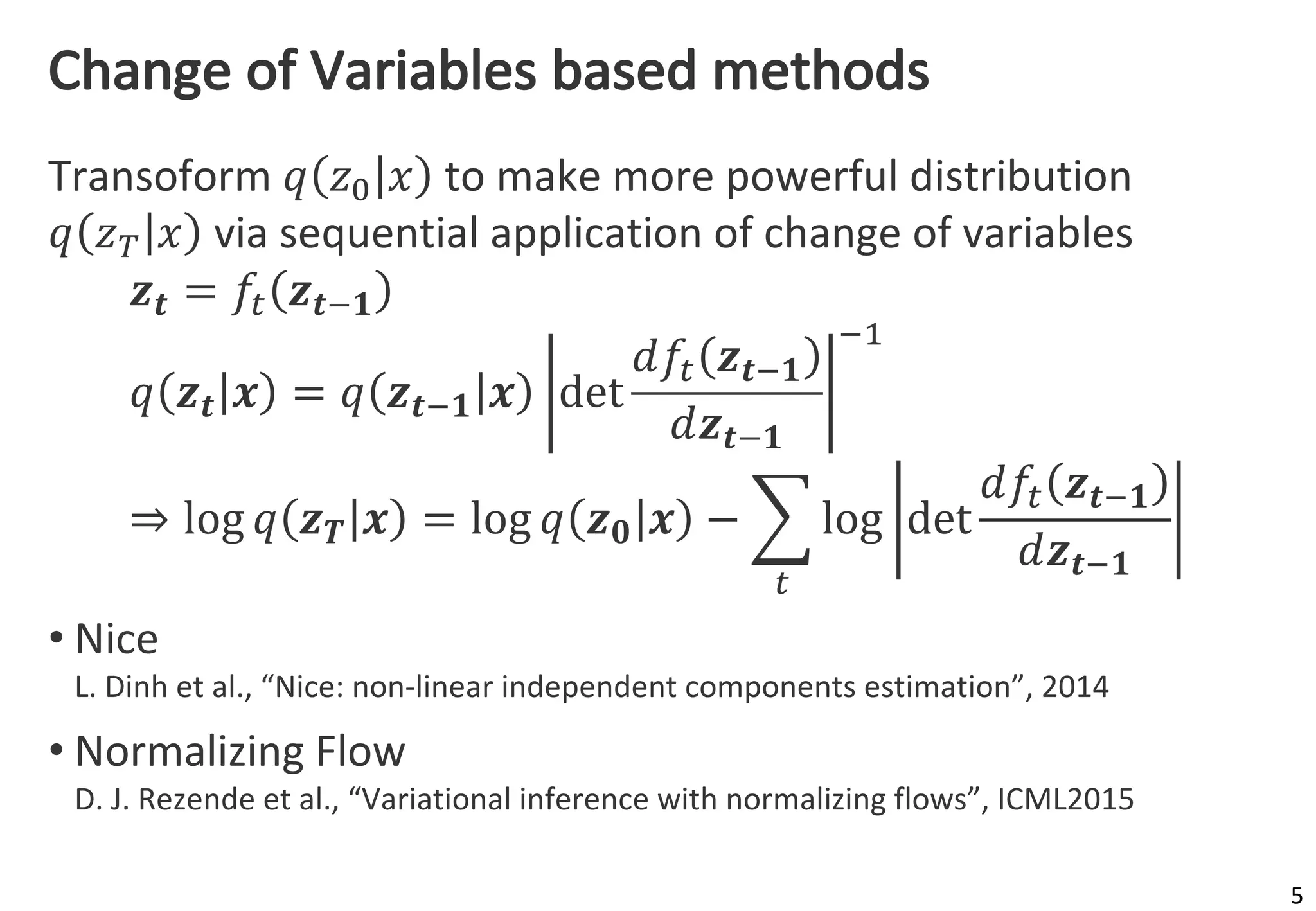 Change of Variables based methods

Transoform $q(z_0|x)$ to make more powerful distribution $q(z_T|x)$ via sequential application of change of variables

$\boldsymbol{z_t} = f_t(\boldsymbol{z_{t-1}})$

$q(\boldsymbol{z_t}|\boldsymbol{x}) = q(\boldsymbol{z_{t-1}}|\boldsymbol{x}) \left|\det \frac{df_t(\boldsymbol{z_{t-1}})}{d\boldsymbol{z_{t-1}}}\right|^{-1}$

$\Rightarrow \log q(\boldsymbol{z_T}|\boldsymbol{x}) = \log q(\boldsymbol{z_0}|\boldsymbol{x}) - \sum_t \log \left|\det \frac{df_t(\boldsymbol{z_{t-1}})}{d\boldsymbol{z_{t-1}}}\right|$

• Nice
L. Dinh et al., “Nice: non-linear independent components estimation”, 2014

• Normalizing Flow
D. J. Rezende et al., “Variational inference with normalizing flows”, ICML2015

5